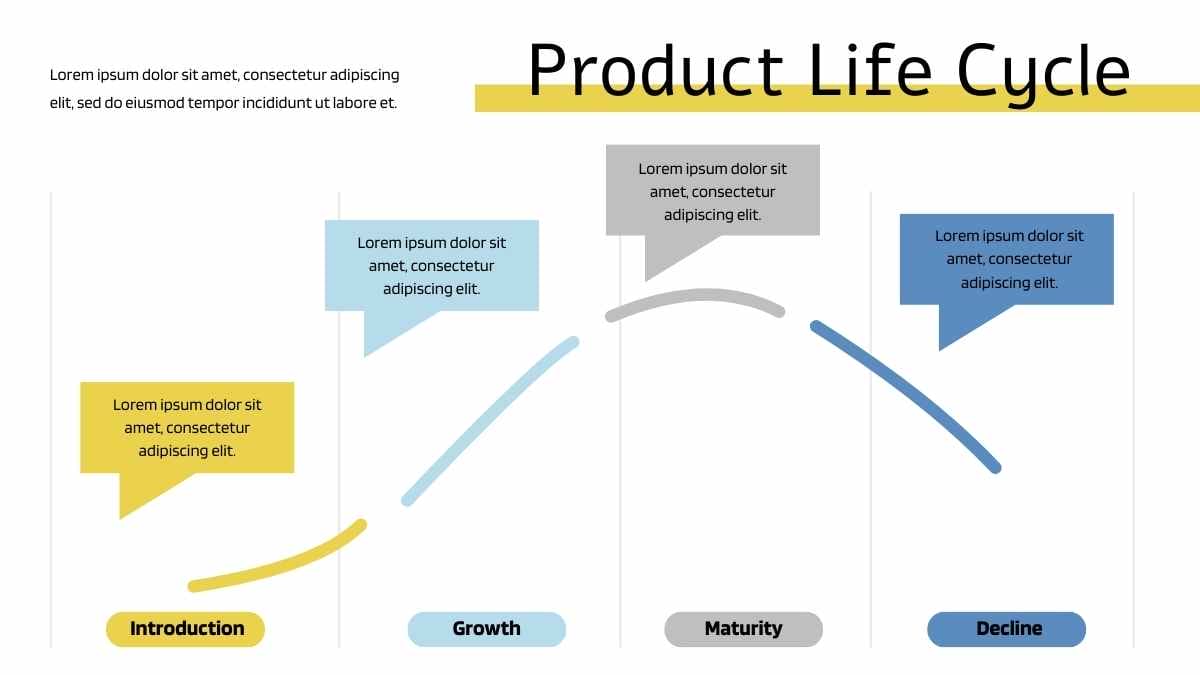 Lorem ipsum dolor sit amet, consectetur adipiscing elit, sed do eiusmod tempor incididunt ut labore et.

Product Life Cycle

Lorem ipsum dolor sit amet, consectetur adipiscing elit.

Lorem ipsum dolor sit amet, consectetur adipiscing elit.

Lorem ipsum dolor sit amet, consectetur adipiscing elit.

Lorem ipsum dolor sit amet, consectetur adipiscing elit.

Introduction

Growth

Maturity

Decline